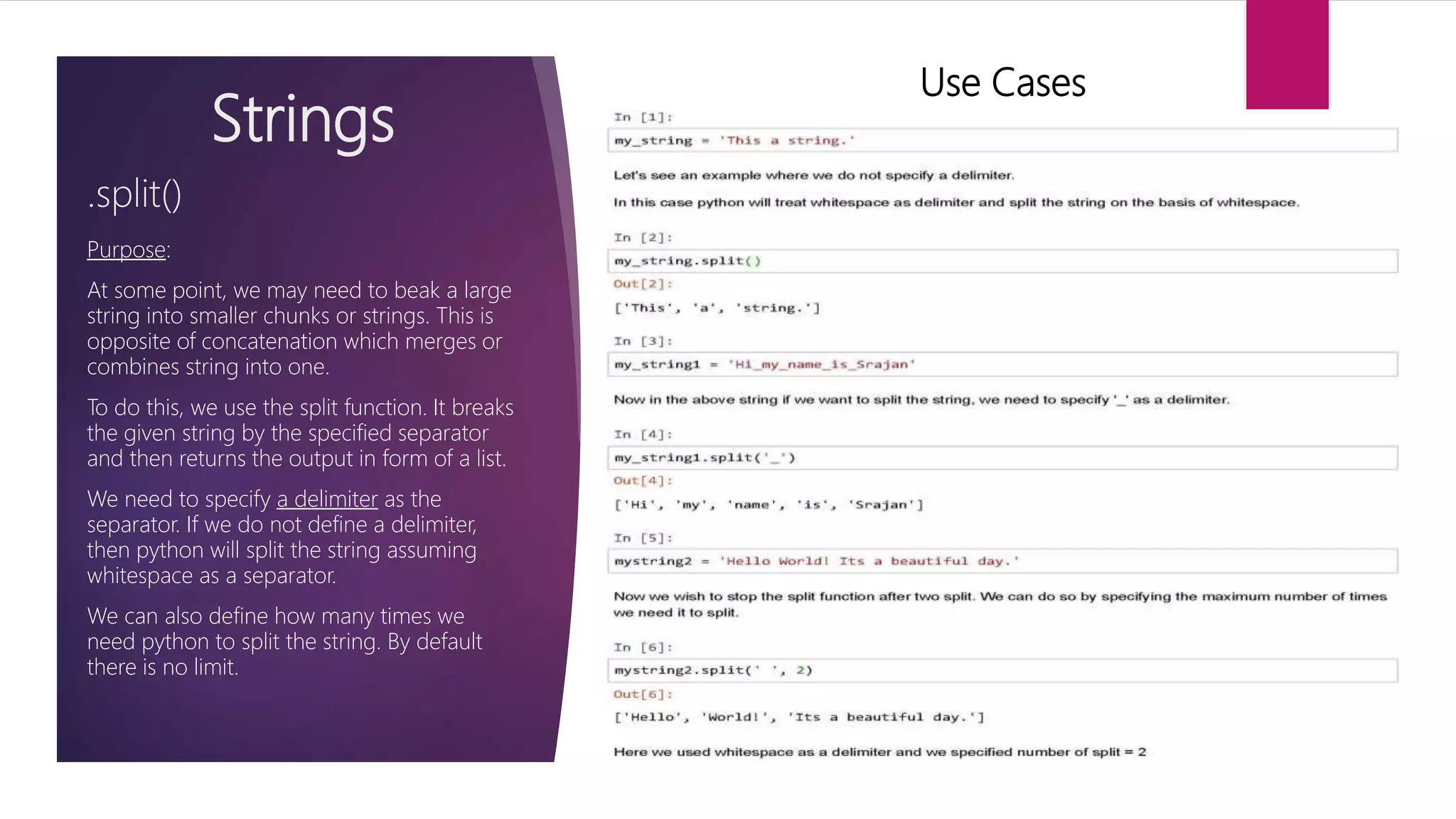 Strings

.split()

Purpose:

At some point, we may need to beak a large string into smaller chunks or strings. This is opposite of concatenation which merges or combines string into one.

To do this, we use the split function. It breaks the given string by the specified separator and then returns the output in form of a list.

We need to specify a delimiter as the separator. If we do not define a delimiter, then python will split the string assuming whitespace as a separator.

We can also define how many times we need python to split the string. By default there is no limit.

Use Cases

In [1]:

my_string = 'This a string.'

Let's see an example where we do not specify a delimiter.

In this case python will treat whitespace as delimiter and split the string on the basis of whitespace.

In [2]:

my_string.split()

Out[2]:

['This', 'a', 'string.']

In [3]:

my_string1 = 'Hi_my_name_is_Srajan'

Now in the above string if we want to split the string, we need to specify '_' as a delimiter.

In [4]:

my_string1.split('_')

Out[4]:

['Hi', 'my', 'name', 'is', 'Srajan']

In [5]:

mystring2 = 'Hello World! Its a beautiful day.'

Now we wish to stop the split function after two split. We can do so by specifying the maximum number of times we need it to split.

In [6]:

mystring2.split(' ', 2)

Out[6]:

['Hello', 'World!', 'Its a beautiful day.']

Here we used whitespace as a delimiter and we specified number of split = 2